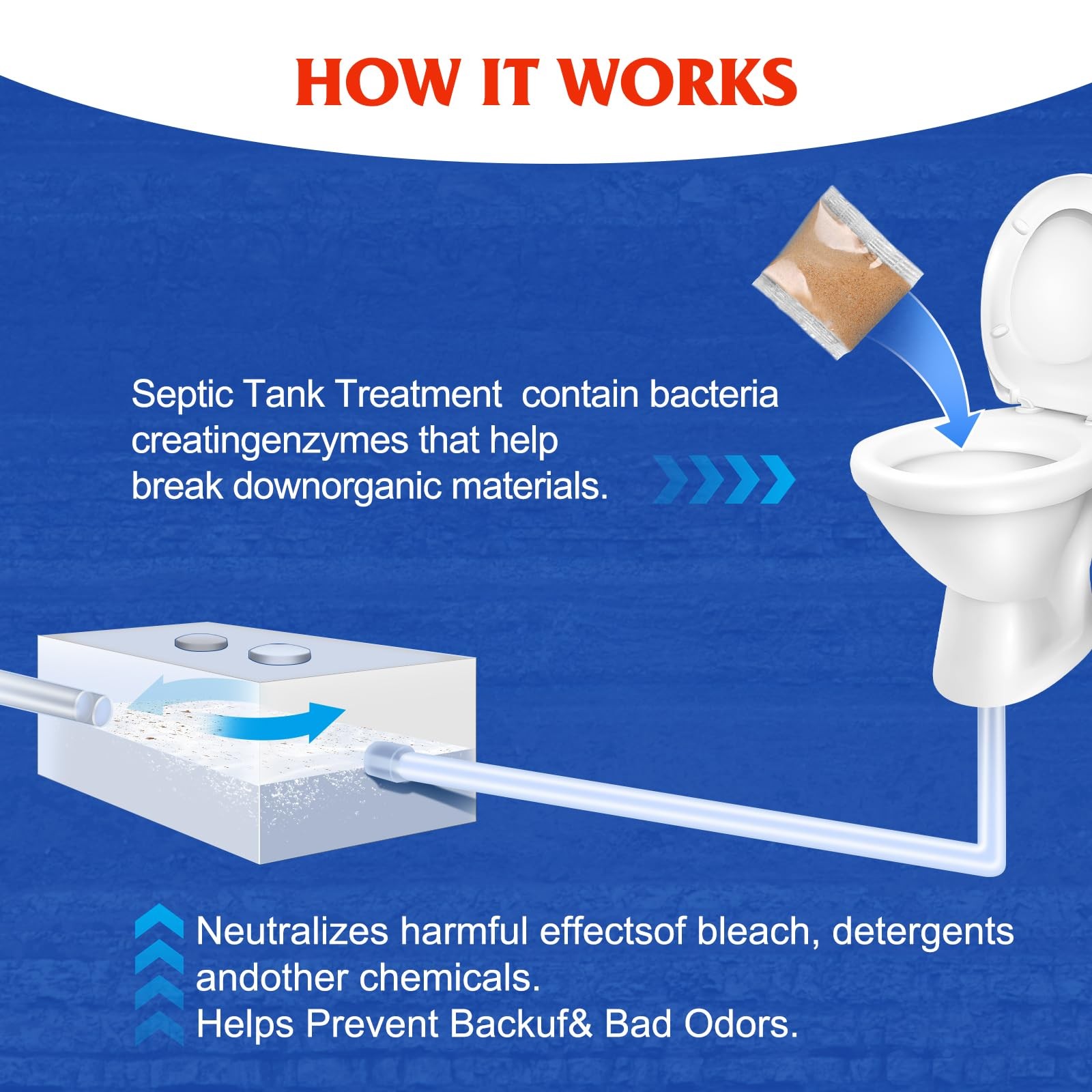 HOW IT WORKS

Septic Tank Treatment  contain bacteria creatingenzymes that help break downorganic materials.

Neutralizes harmful effectsof bleach, detergents andother chemicals.
Helps Prevent Backuf& Bad Odors.